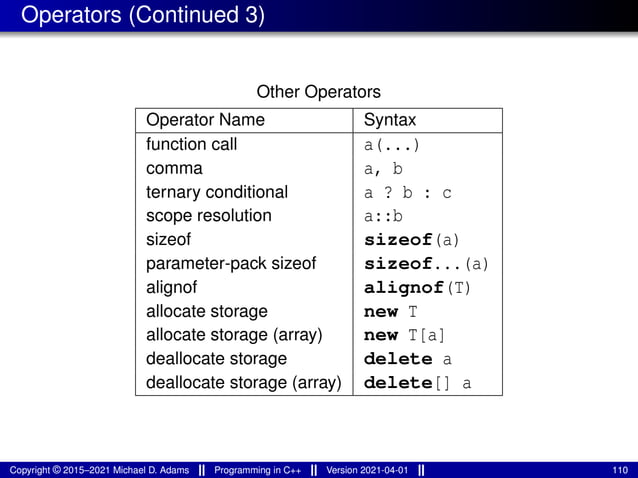 Operators (Continued 3)

Other Operators

| Operator Name | Syntax |
|---|---|
| function call | a(...) |
| comma | a, b |
| ternary conditional | a ? b : c |
| scope resolution | a::b |
| sizeof | sizeof(a) |
| parameter-pack sizeof | sizeof...(a) |
| alignof | alignof(T) |
| allocate storage | new T |
| allocate storage (array) | new T[a] |
| deallocate storage | delete a |
| deallocate storage (array) | delete[] a |

Copyright © 2015–2021 Michael D. Adams || Programming in C++ || Version 2021-04-01 || 110